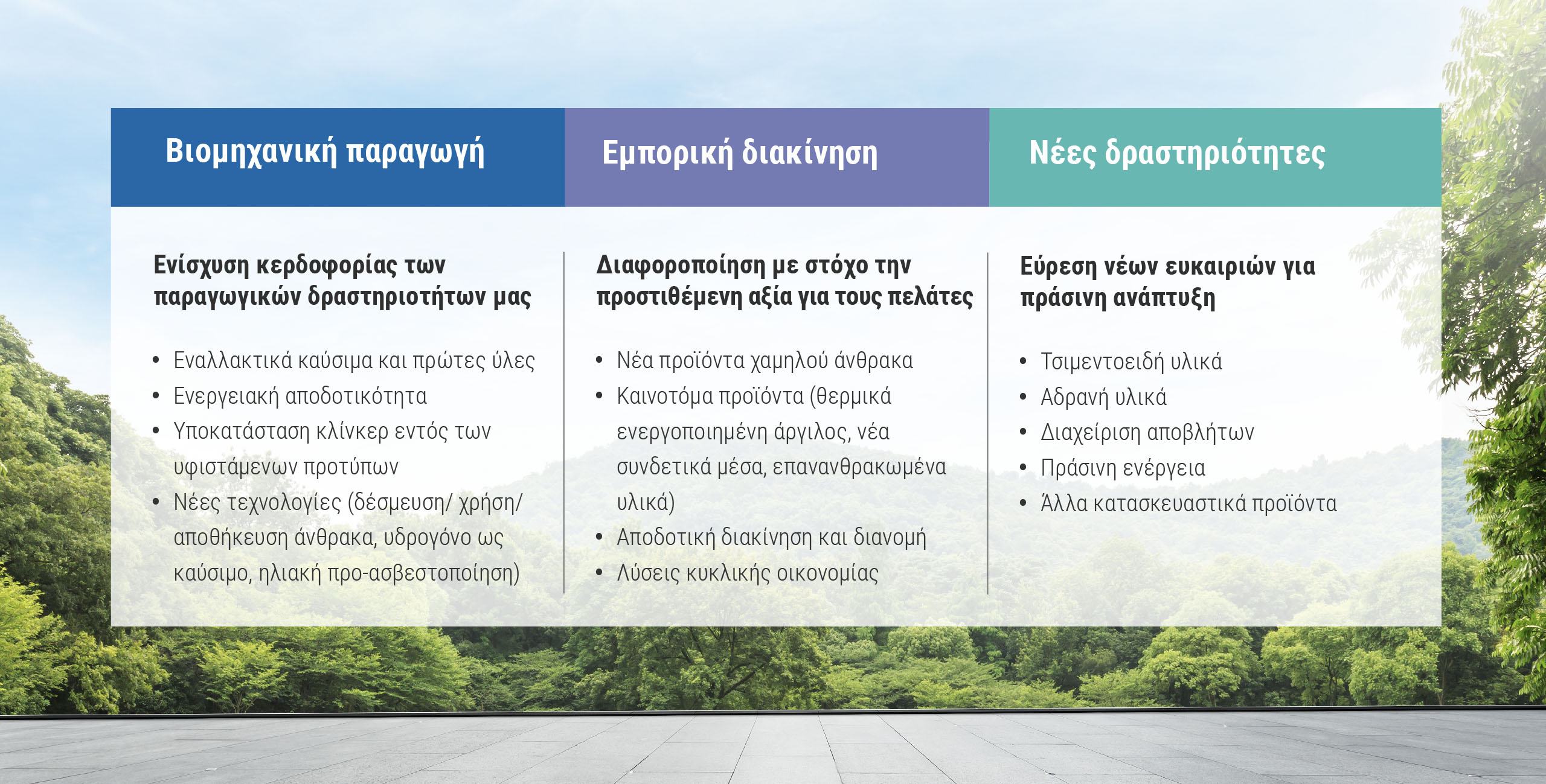 Βιομηχανική παραγωγή

Ενίσχυση κερδοφορίας των παραγωγικών δραστηριοτήτων μας

• Εναλλακτικά καύσιμα και πρώτες ύλες
• Ενεργειακή αποδοτικότητα
• Υποκατάσταση κλίνκερ εντός των υφιστάμενων προτύπων
• Νέες τεχνολογίες (δέσμευση/ χρήση/ αποθήκευση άνθρακα, υδρογόνο ως καύσιμο, ηλιακή προ-ασβεστοποίηση)

Εμπορική διακίνηση

Διαφοροποίηση με στόχο την προστιθέμενη αξία για τους πελάτες

• Νέα προϊόντα χαμηλού άνθρακα
• Καινοτόμα προϊόντα (θερμικά ενεργοποιημένη άργιλος, νέα συνδετικά μέσα, επανανθρακωμένα υλικά)
• Αποδοτική διακίνηση και διανομή
• Λύσεις κυκλικής οικονομίας

Νέες δραστηριότητες

Εύρεση νέων ευκαιριών για πράσινη ανάπτυξη

• Τσιμεντοειδή υλικά
• Αδρανή υλικά
• Διαχείριση αποβλήτων
• Πράσινη ενέργεια
• Άλλα κατασκευαστικά προϊόντα